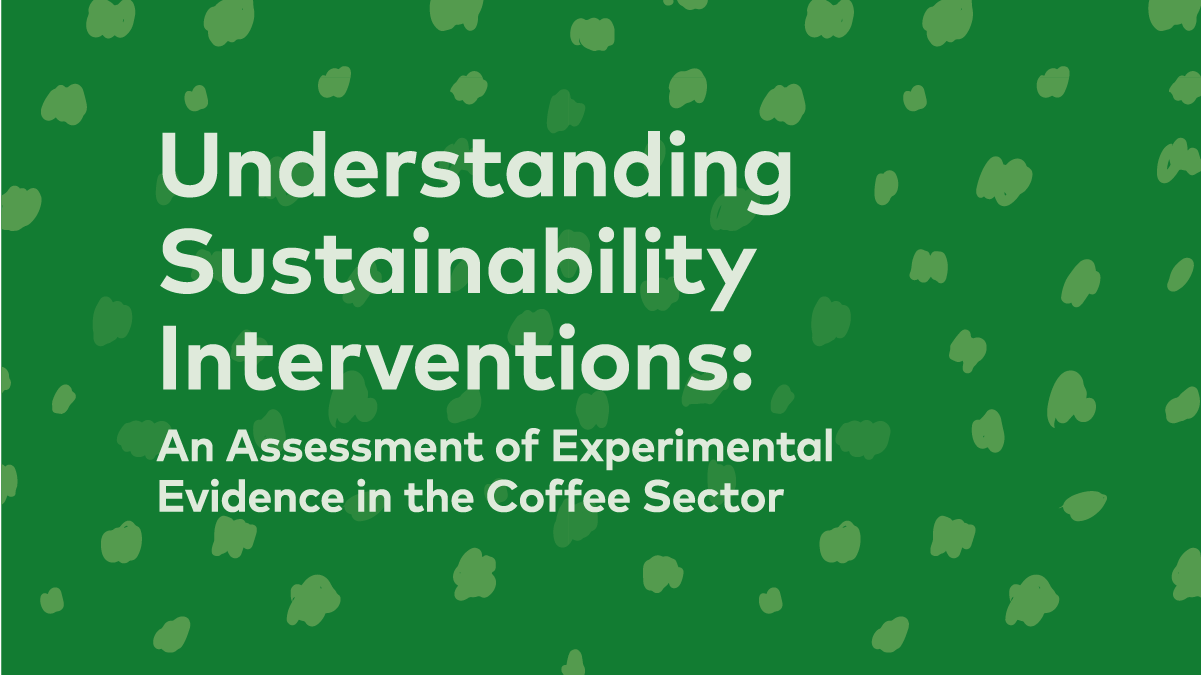 Understanding Sustainability Interventions:

An Assessment of Experimental Evidence in the Coffee Sector